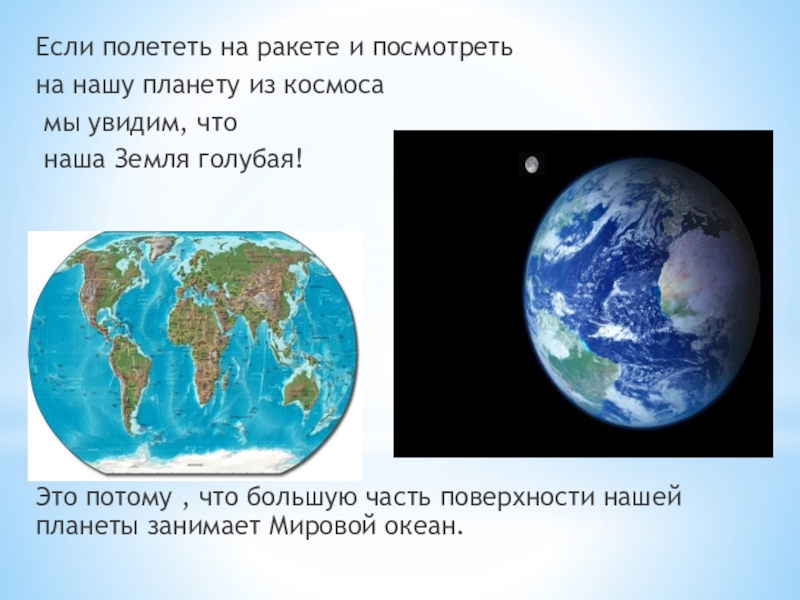 Если полететь на ракете и посмотреть
на нашу планету из космоса
мы увидим, что
наша Земля голубая!

Это потому , что большую часть поверхности нашей планеты занимает Мировой океан.